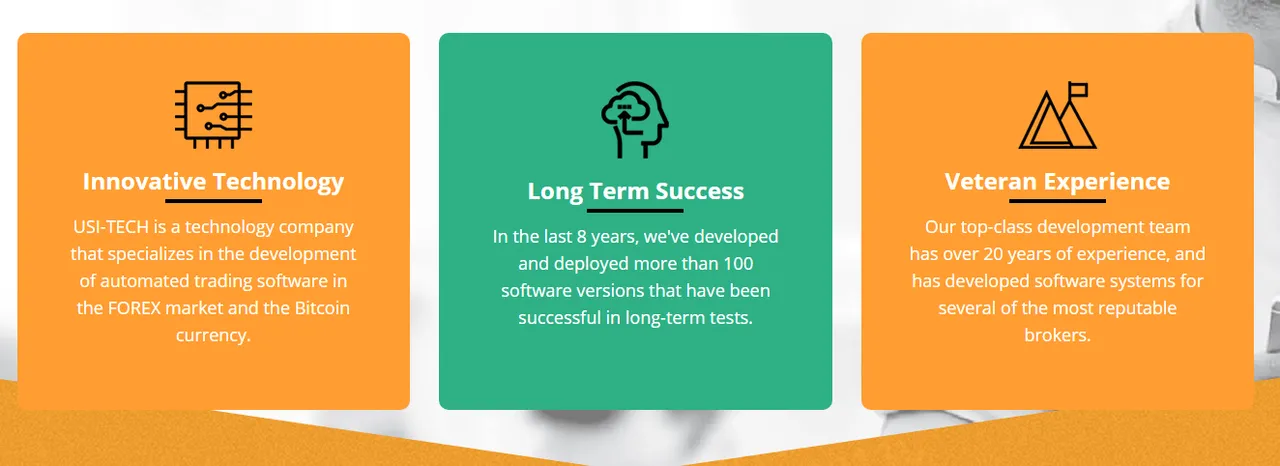 Innovative Technology

USI-TECH is a technology company that specializes in the development of automated trading software in the FOREX market and the Bitcoin currency.

Long Term Success

In the last 8 years, we've developed and deployed more than 100 software versions that have been successful in long-term tests.

Veteran Experience

Our top-class development team has over 20 years of experience, and has developed software systems for several of the most reputable brokers.